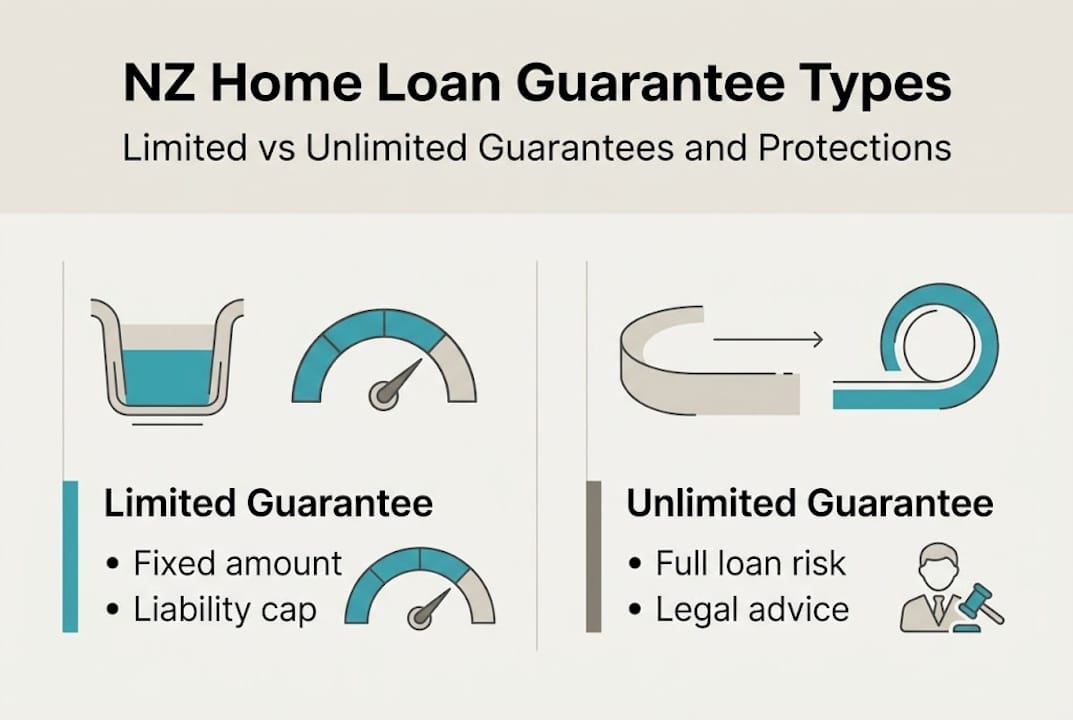 NZ Home Loan Guarantee Types

Limited vs Unlimited Guarantees and Protections

Limited Guarantee

• Fixed amount
• Liability cap

Unlimited Guarantee

• Full loan risk
• Legal advice